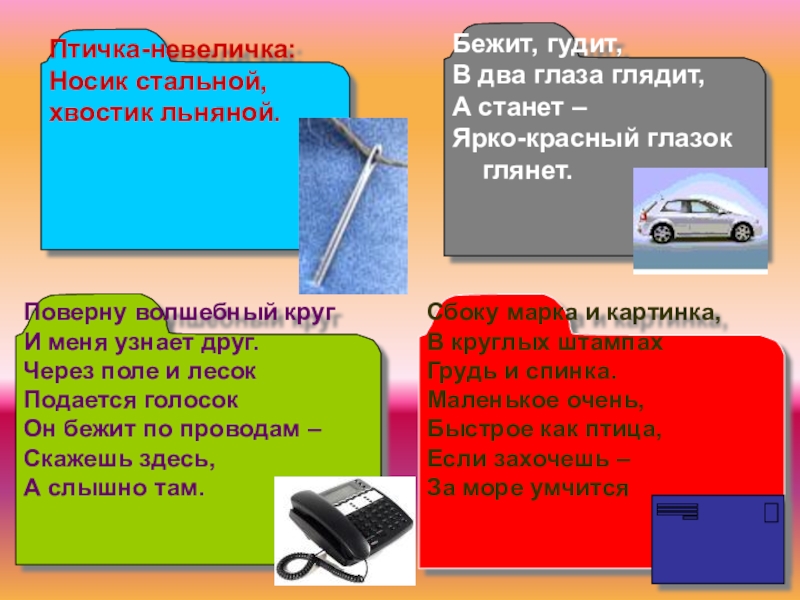 Птичка-невеличка:
Носик стальной,
хвостик льняной.

Бежит, гудит,
В два глаза глядит,
А станет –
Ярко-красный глазок
глянет.

Поверну волшебный круг
И меня узнает друг.
Через поле и лесок
Подается голосок
Он бежит по проводам –
Скажешь здесь,
А слышно там.

Сбоку марка и картинка,
В круглых штампах
Грудь и спинка.
Маленькое очень,
Быстрое как птица,
Если захочешь –
За море умчится